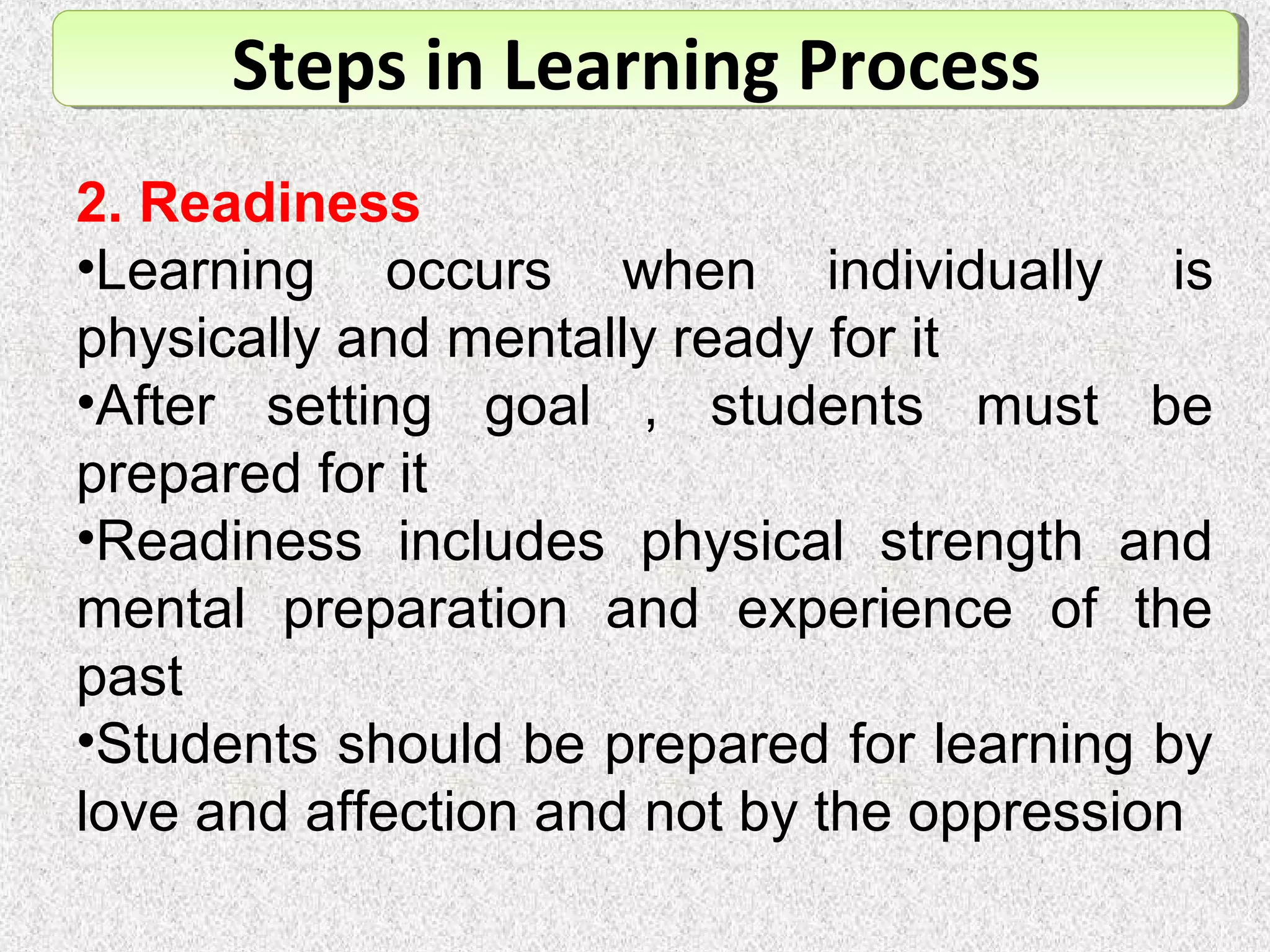 Steps in Learning Process

2. Readiness

•Learning occurs when individually is physically and mentally ready for it

•After setting goal , students must be prepared for it

•Readiness includes physical strength and mental preparation and experience of the past

•Students should be prepared for learning by love and affection and not by the oppression